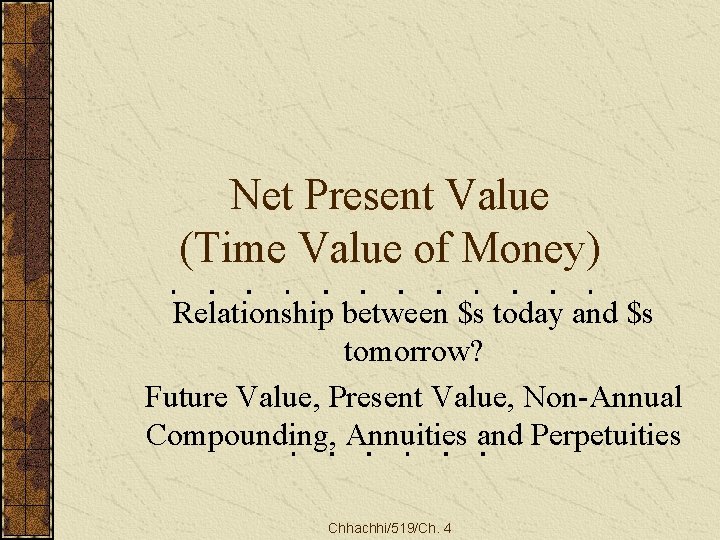 Net Present Value
(Time Value of Money)

Relationship between \$s today and \$s tomorrow?

Future Value, Present Value, Non-Annual Compounding, Annuities and Perpetuities

Chhachhi/519/Ch. 4